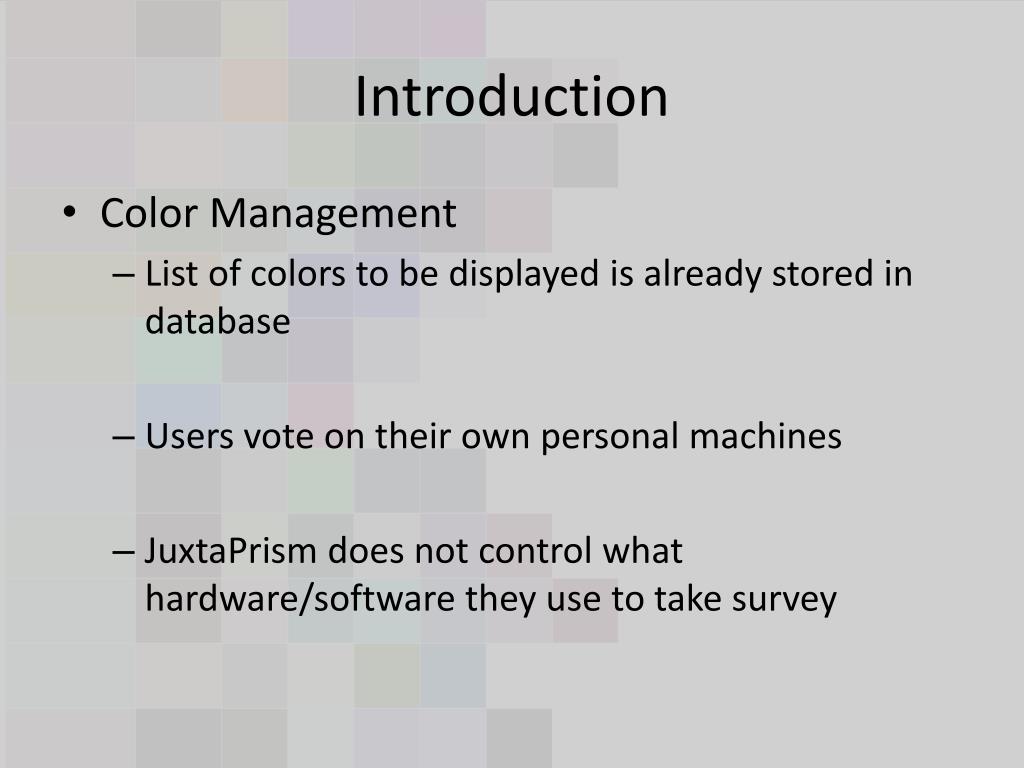 Introduction

• Color Management
– List of colors to be displayed is already stored in database

– Users vote on their own personal machines

– JuxtaPrism does not control what hardware/software they use to take survey